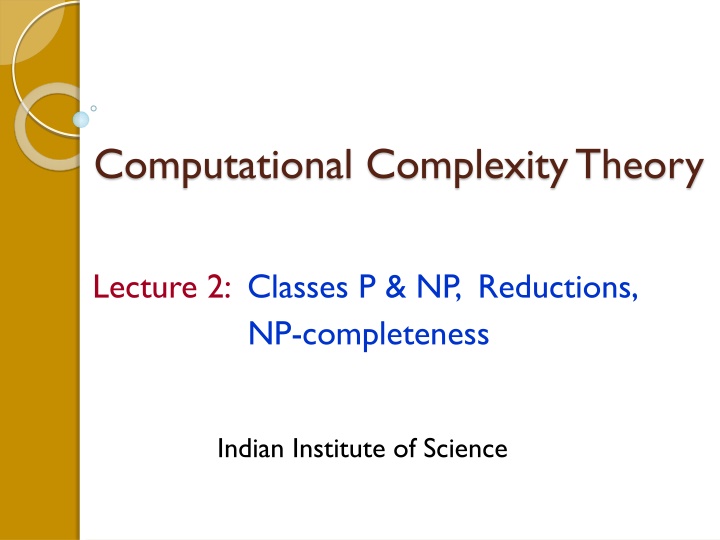 Computational Complexity Theory

Lecture 2: Classes P & NP, Reductions, NP-completeness

Indian Institute of Science